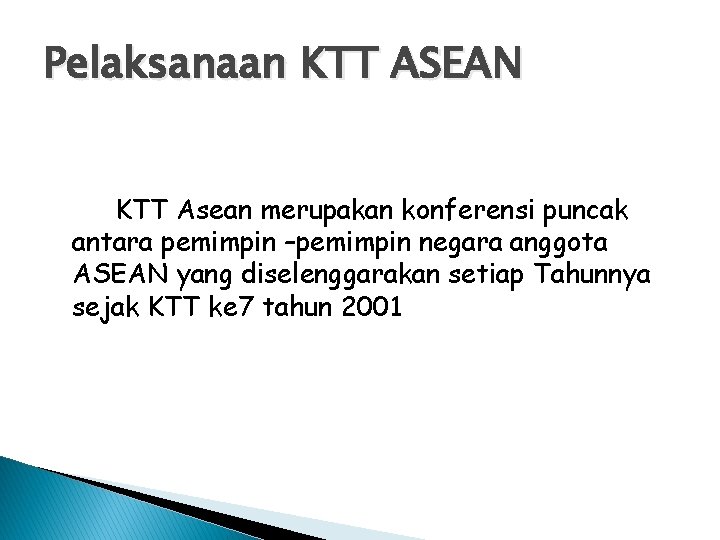 Pelaksanaan KTT ASEAN

KTT Asean merupakan konferensi puncak antara pemimpin –pemimpin negara anggota ASEAN yang diselenggarakan setiap Tahunnya sejak KTT ke7 tahun 2001